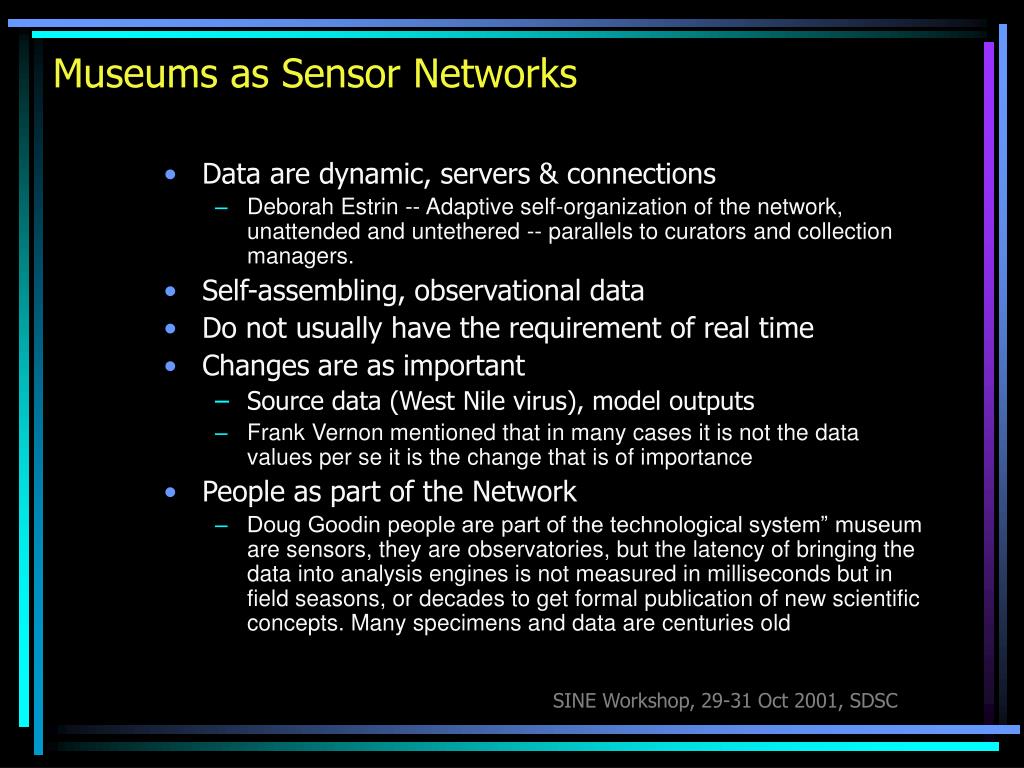 Museums as Sensor Networks

• Data are dynamic, servers & connections
– Deborah Estrin -- Adaptive self-organization of the network, unattended and untethered -- parallels to curators and collection managers.
• Self-assembling, observational data
• Do not usually have the requirement of real time
• Changes are as important
– Source data (West Nile virus), model outputs
– Frank Vernon mentioned that in many cases it is not the data values per se it is the change that is of importance
• People as part of the Network
– Doug Goodin people are part of the technological system” museum are sensors, they are observatories, but the latency of bringing the data into analysis engines is not measured in milliseconds but in field seasons, or decades to get formal publication of new scientific concepts. Many specimens and data are centuries old

SINE Workshop, 29-31 Oct 2001, SDSC